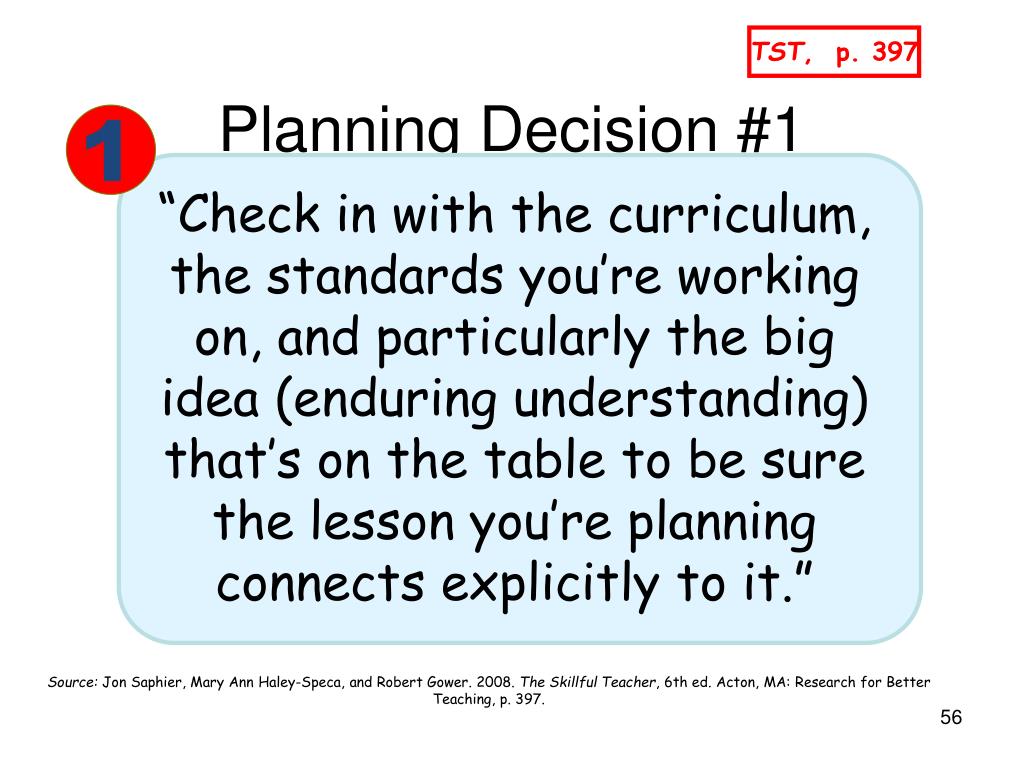 TST, p. 397

1

Planning Decision #1

“Check in with the curriculum, the standards you’re working on, and particularly the big idea (enduring understanding) that’s on the table to be sure the lesson you’re planning connects explicitly to it.”

Source: Jon Saphier, Mary Ann Haley-Speca, and Robert Gower. 2008. The Skillful Teacher, 6th ed. Acton, MA: Research for Better Teaching, p. 397.

56